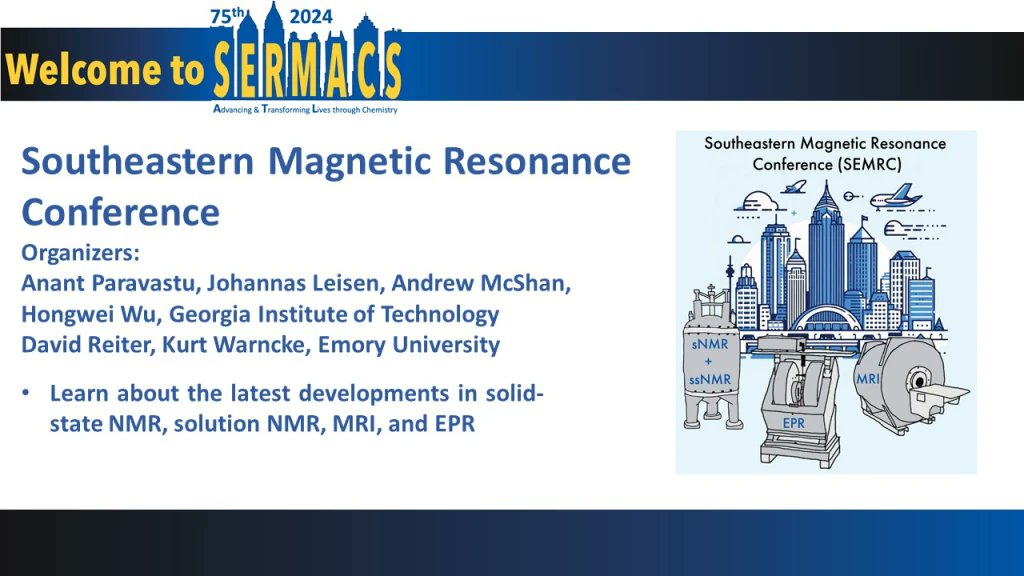 75th 2024
Welcome to SERMACS
Advancing & Transforming Lives through Chemistry

Southeastern Magnetic Resonance Conference
Organizers:
Anant Paravastu, Johannas Leisen, Andrew McShan, Hongwei Wu, Georgia Institute of Technology
David Reiter, Kurt Warncke, Emory University

• Learn about the latest developments in solid-state NMR, solution NMR, MRI, and EPR

Southeastern Magnetic Resonance Conference (SEMRC)
sNMR + ssNMR
EPR
MRI